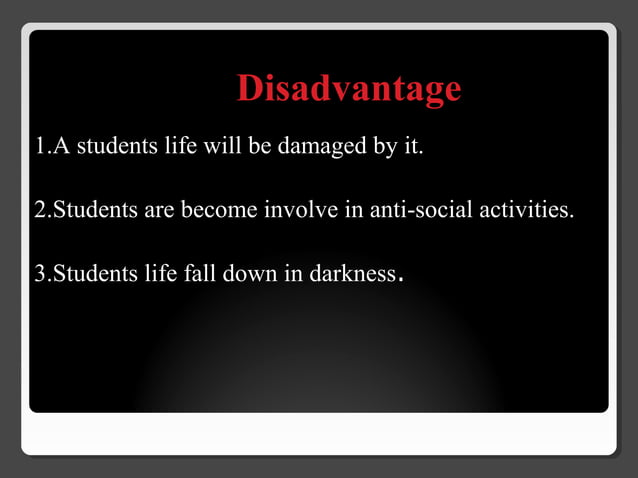 Disadvantage

1.A students life will be damaged by it.

2.Students are become involve in anti-social activities.

3.Students life fall down in darkness.